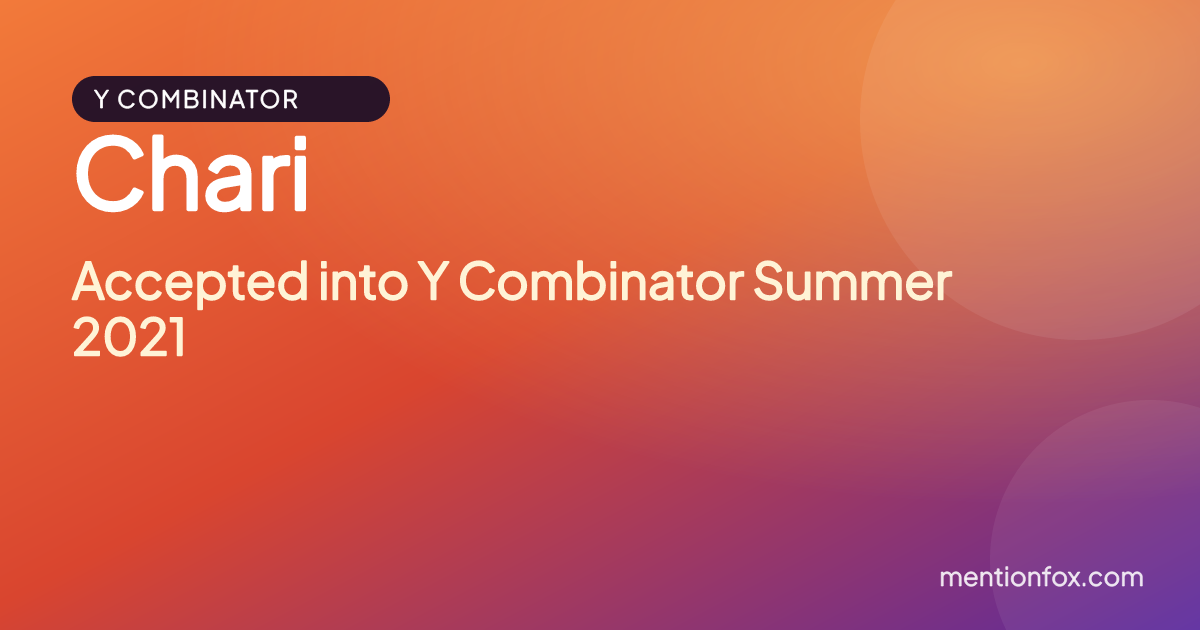 Y COMBINATOR

Chari

Accepted into Y Combinator Summer 2021

mentionfox.com